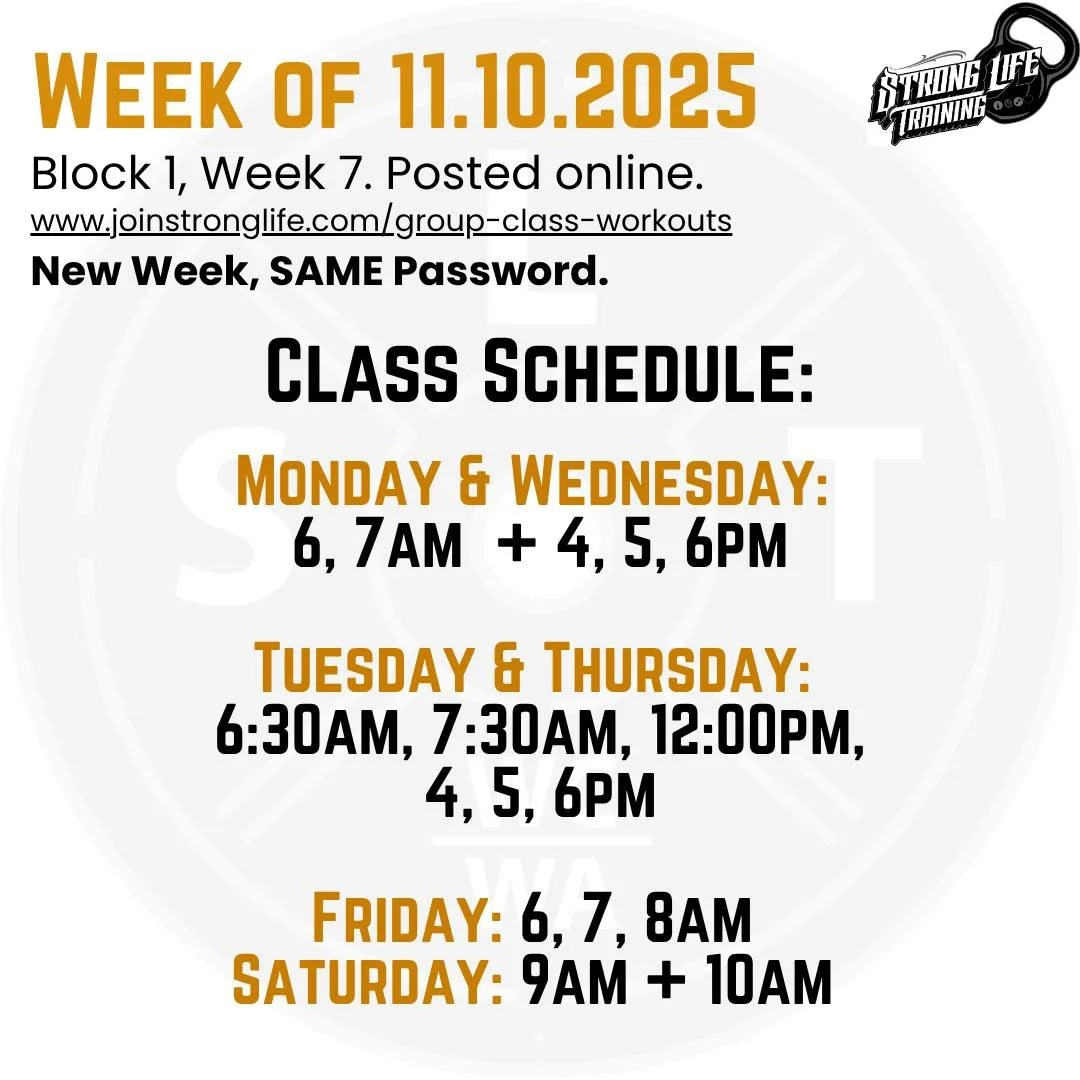 WEEK OF 11.10.2025

STRONG LIFE TRAINING

Block 1, Week 7. Posted online.
www.joinstronglife.com/group-class-workouts
New Week, SAME Password.

CLASS SCHEDULE:

MONDAY & WEDNESDAY:
6, 7AM + 4, 5, 6PM

TUESDAY & THURSDAY:
6:30AM, 7:30AM, 12:00PM, 4, 5, 6PM

FRIDAY: 6, 7, 8AM
SATURDAY: 9AM + 10AM